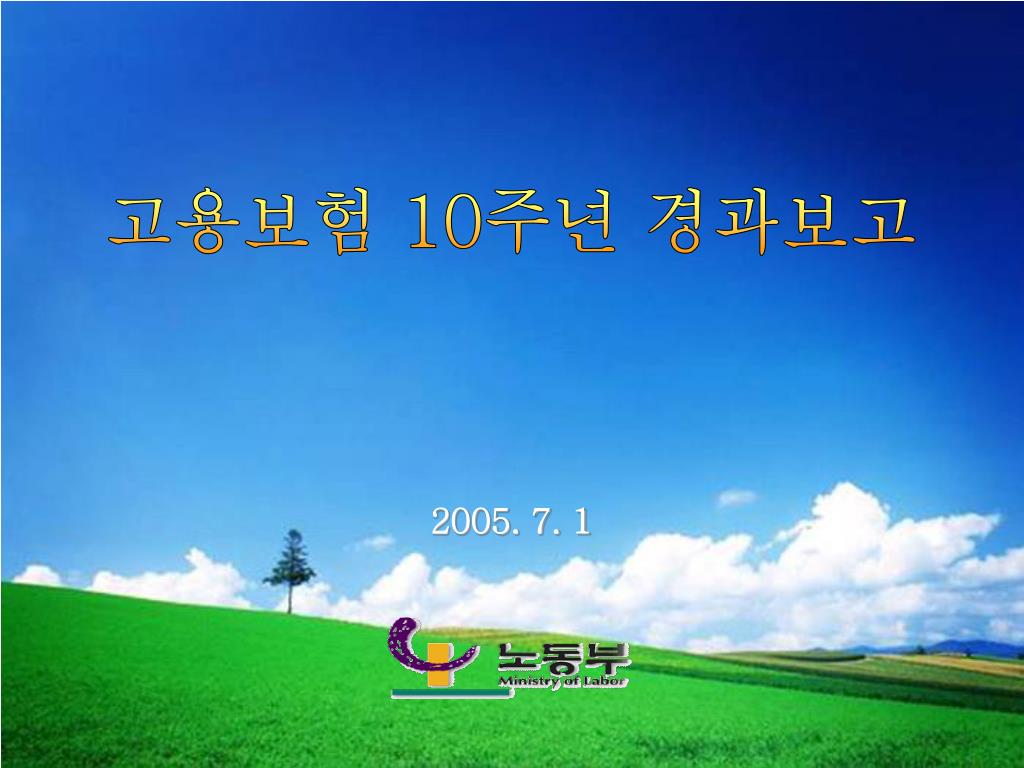 고용보험 10주년 경과보고

2005. 7. 1

노동부
Ministry of Labor